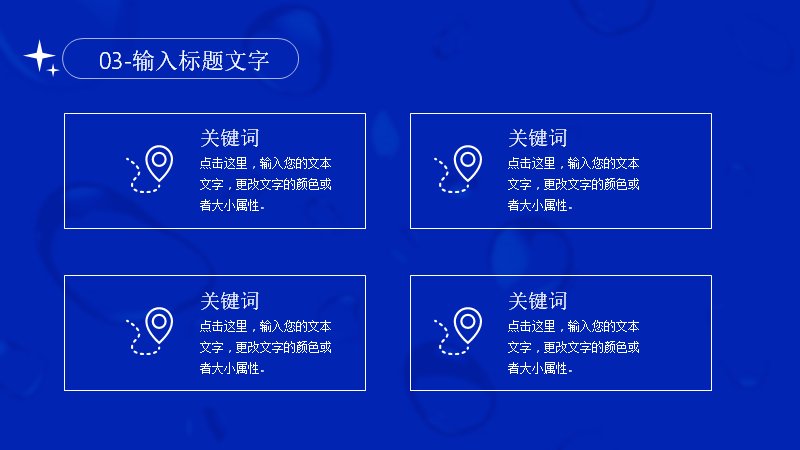 03-输入标题文字

关键词
点击这里，输入您的文本文字，更改文字的颜色或者大小属性。

关键词
点击这里，输入您的文本文字，更改文字的颜色或者大小属性。

关键词
点击这里，输入您的文本文字，更改文字的颜色或者大小属性。

关键词
点击这里，输入您的文本文字，更改文字的颜色或者大小属性。